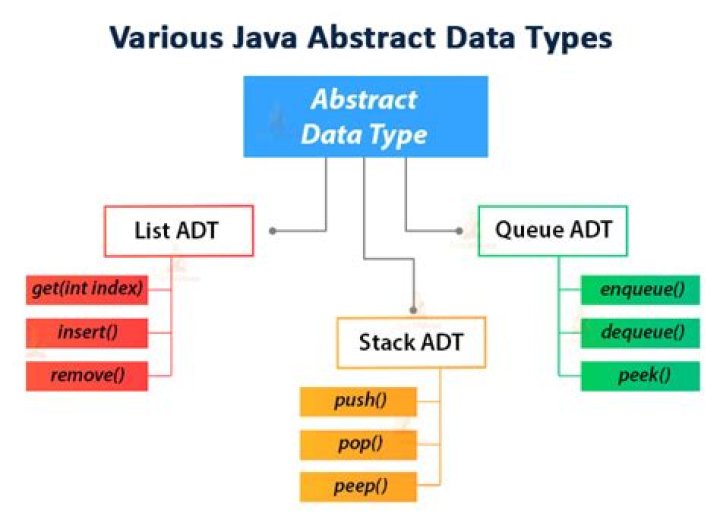 Various Java Abstract Data Types

Abstract Data Type

List ADT

get(int index)
insert()
remove()

Stack ADT

push()
pop()
peep()

Queue ADT

enqueue()
dequeue()
peek()